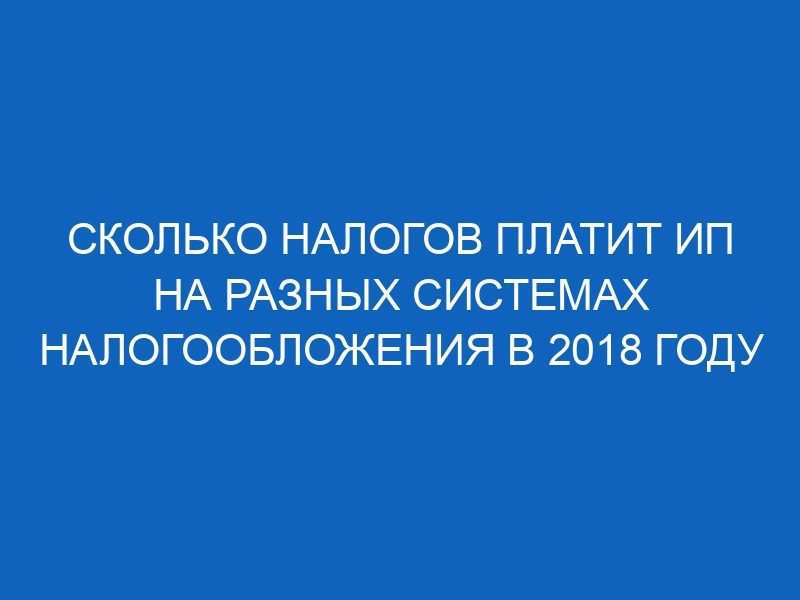 СКОЛЬКО НАЛОГОВ ПЛАТИТ ИП НА РАЗНЫХ СИСТЕМАХ НАЛОГООБЛОЖЕНИЯ В 2018 ГОДУ